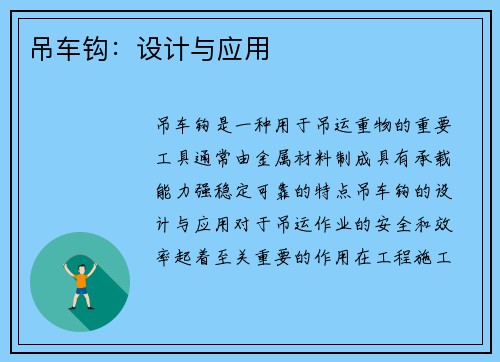 吊车钩：设计与应用

吊车钩是一种用于吊运重物的重要工具通常由金属材料制成具有承载能力强稳定可靠的特点吊车钩的设计与应用对于吊运作业的安全和效率起着至关重要的作用在工程施工